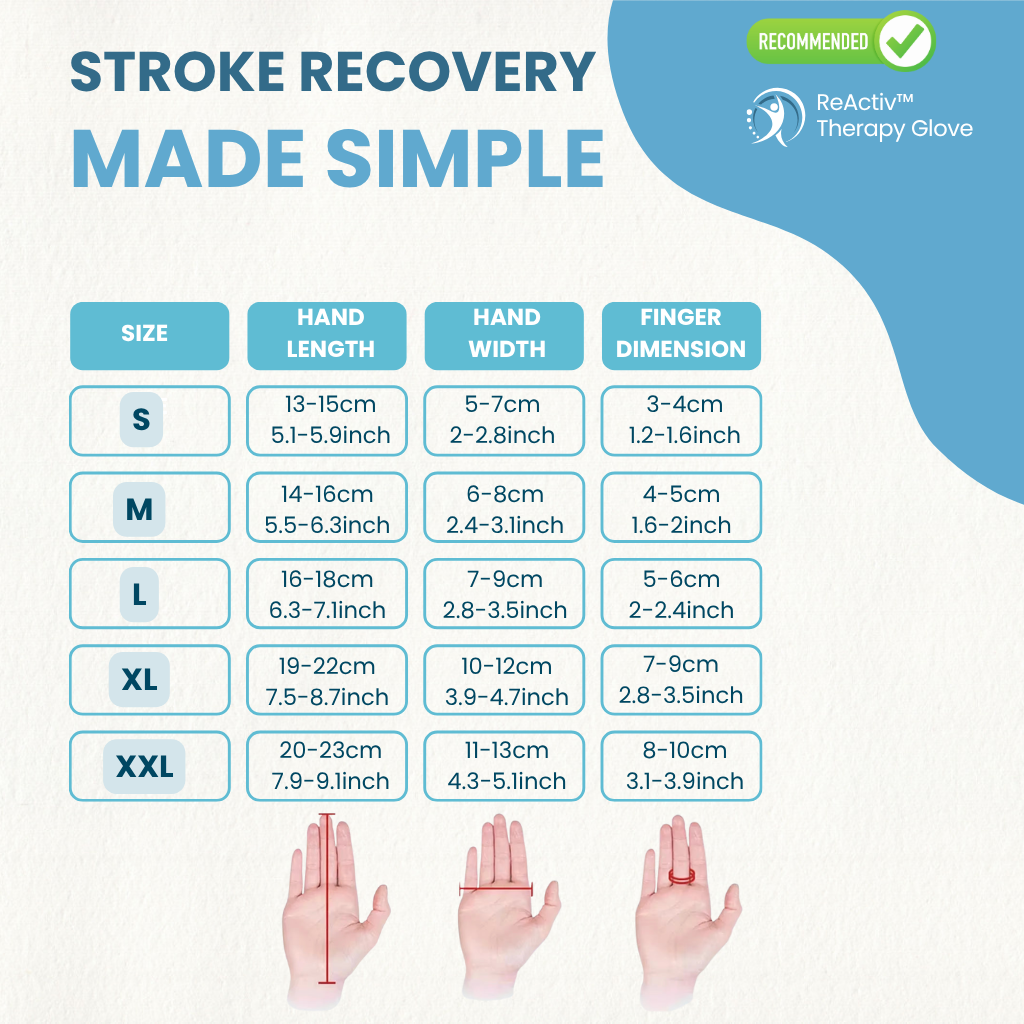 STROKE RECOVERY
MADE SIMPLE

RECOMMENDED

ReActiv™
Therapy Glove

| SIZE | HAND LENGTH | HAND WIDTH | FINGER DIMENSION |
|---|---|---|---|
| S | 13-15cm 5.1-5.9inch | 5-7cm 2-2.8inch | 3-4cm 1.2-1.6inch |
| M | 14-16cm 5.5-6.3inch | 6-8cm 2.4-3.1inch | 4-5cm 1.6-2inch |
| L | 16-18cm 6.3-7.1inch | 7-9cm 2.8-3.5inch | 5-6cm 2-2.4inch |
| XL | 19-22cm 7.5-8.7inch | 10-12cm 3.9-4.7inch | 7-9cm 2.8-3.5inch |
| XXL | 20-23cm 7.9-9.1inch | 11-13cm 4.3-5.1inch | 8-10cm 3.1-3.9inch |